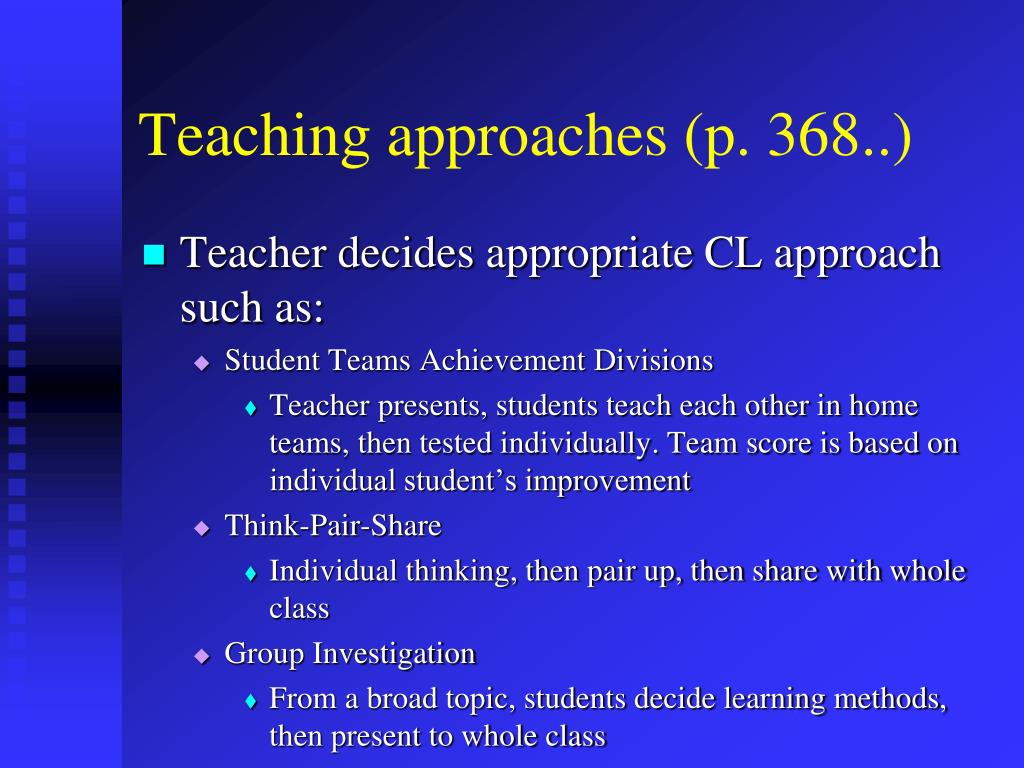 Teaching approaches (p. 368..)

Teacher decides appropriate CL approach such as:

Student Teams Achievement Divisions

Teacher presents, students teach each other in home teams, then tested individually. Team score is based on individual student’s improvement

Think-Pair-Share

Individual thinking, then pair up, then share with whole class

Group Investigation

From a broad topic, students decide learning methods, then present to whole class